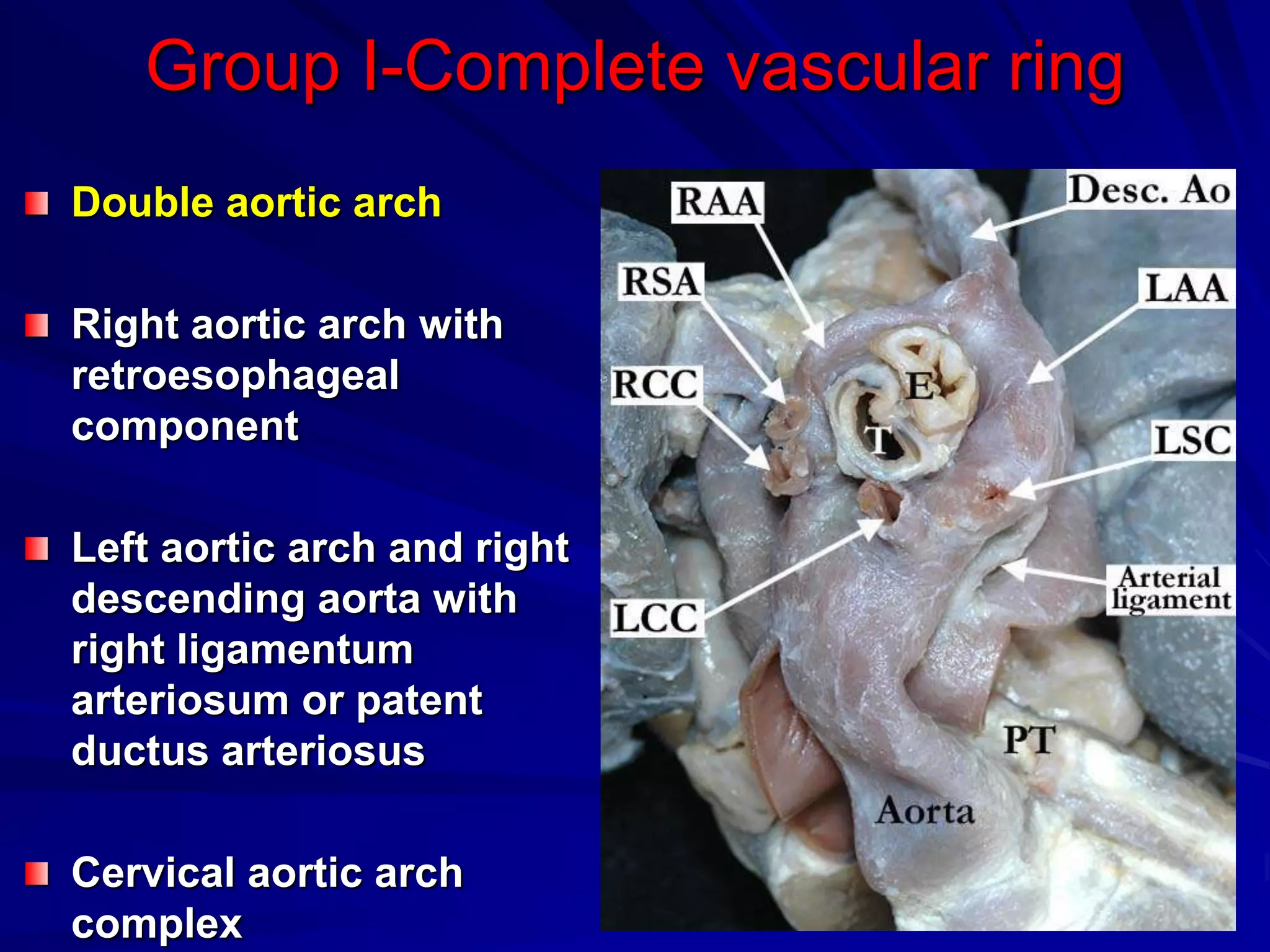 Group I-Complete vascular ring

Double aortic arch

Right aortic arch with retroesophageal component

Left aortic arch and right descending aorta with right ligamentum arteriosum or patent ductus arteriosus

Cervical aortic arch complex

RAA

Desc. Ao

RSA

LAA

RCC

E

T

LSC

Arterial ligament

LCC

PT

Aorta